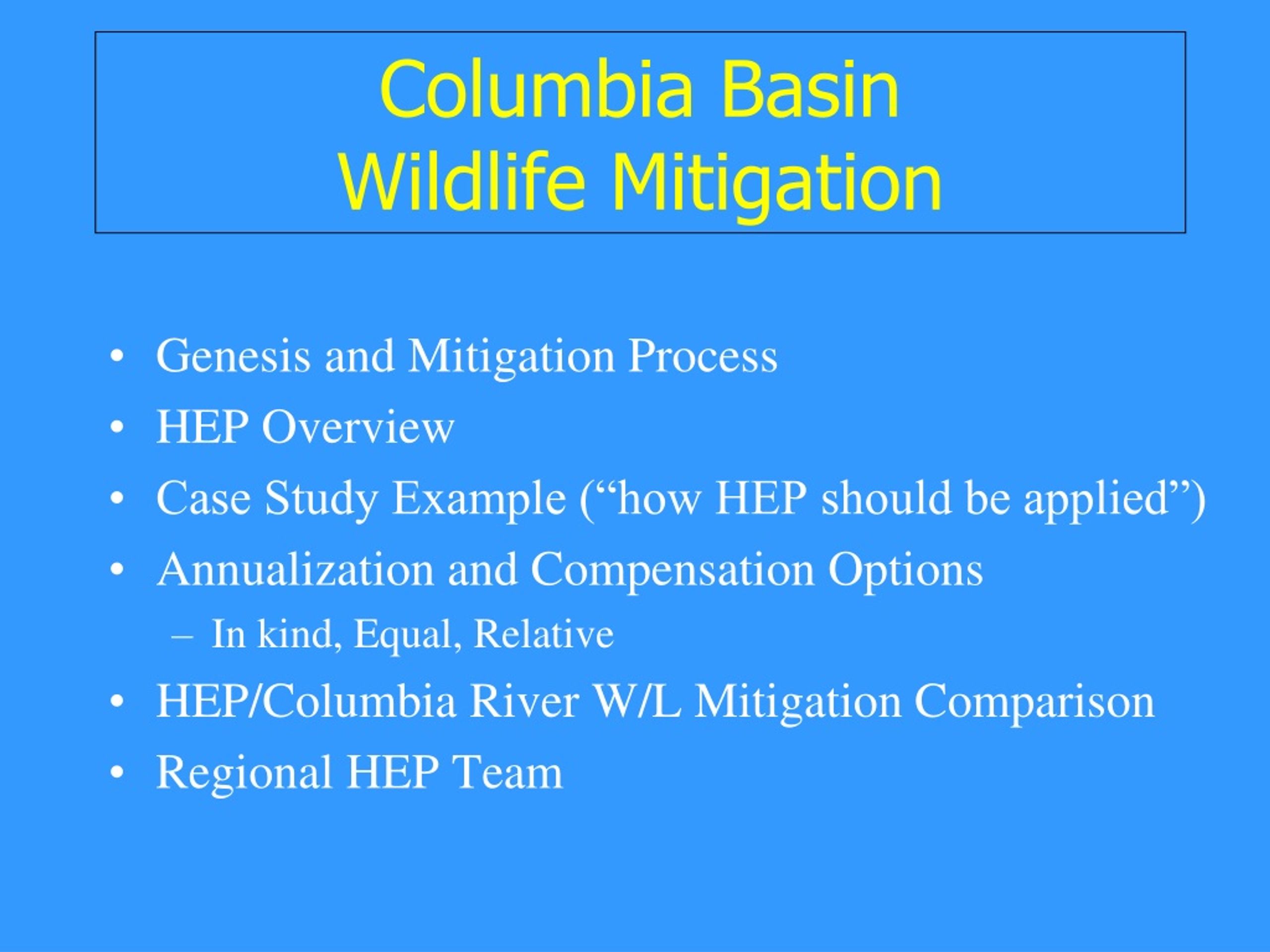 Columbia Basin
Wildlife Mitigation

• Genesis and Mitigation Process
• HEP Overview
• Case Study Example (“how HEP should be applied”)
• Annualization and Compensation Options
  – In kind, Equal, Relative
• HEP/Columbia River W/L Mitigation Comparison
• Regional HEP Team